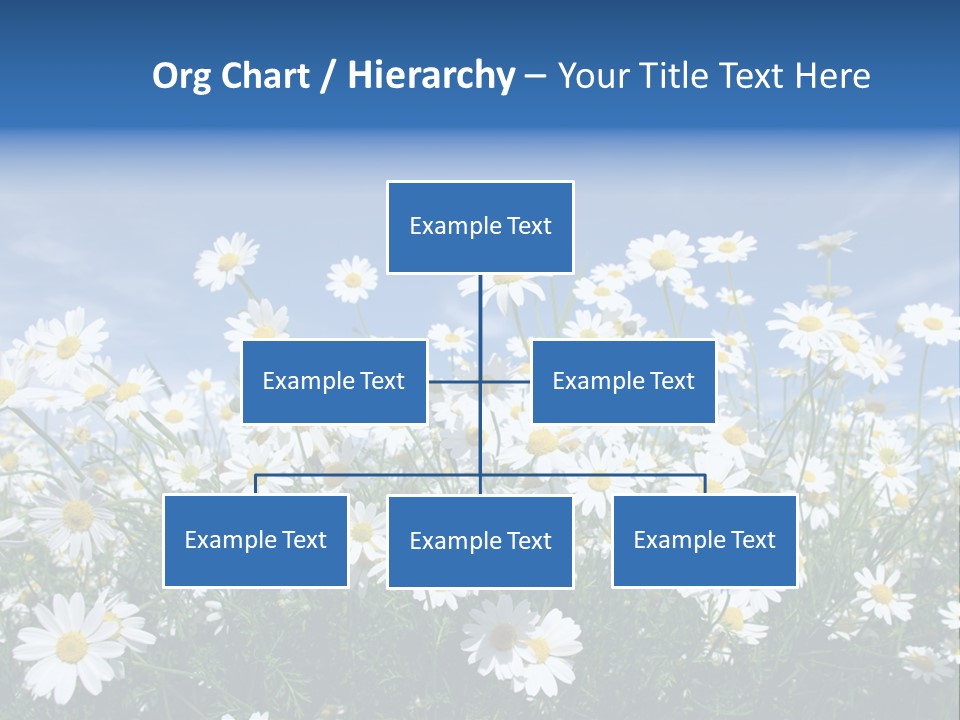 Org Chart / Hierarchy – Your Title Text Here

Example Text

Example Text

Example Text

Example Text

Example Text

Example Text